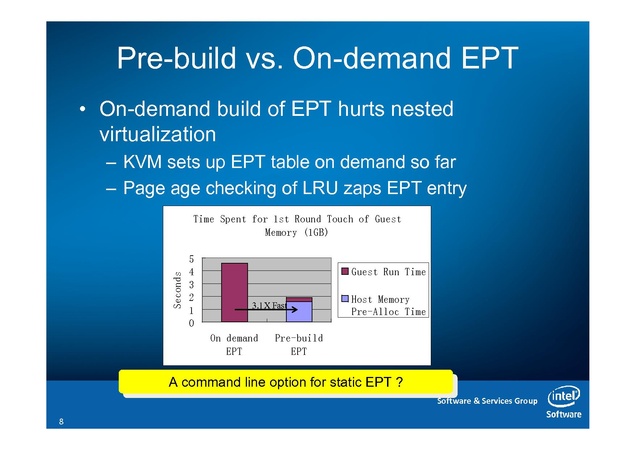 Pre-build vs. On-demand EPT

• On-demand build of EPT hurts nested virtualization
  – KVM sets up EPT table on demand so far
  – Page age checking of LRU zaps EPT entry

Time Spent for 1st Round Touch of Guest Memory (1GB)

Seconds

5
4
3
2
1
0

3.1X Fast

On demand EPT

Pre-build EPT

Guest Run Time

Host Memory Pre-Alloc Time

A command line option for static EPT ?

Software & Services Group

intel

Software

8